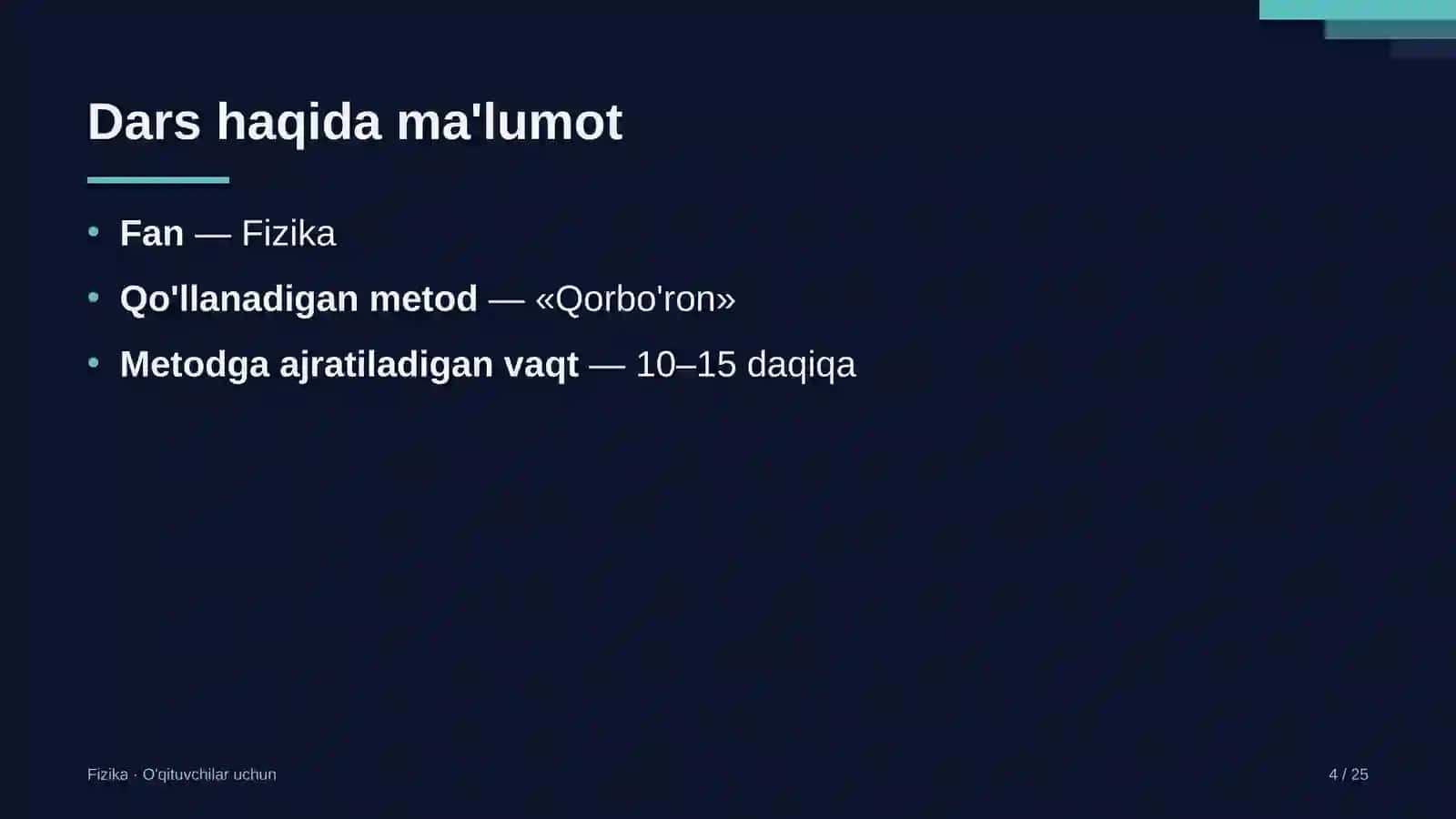 Dars haqida ma'lumot

• Fan — Fizika
• Qo'llanadigan metod — «Qorbo'ron»
• Metodga ajratiladigan vaqt — 10–15 daqiqa

Fizika · O'qituvchilar uchun

4 / 25